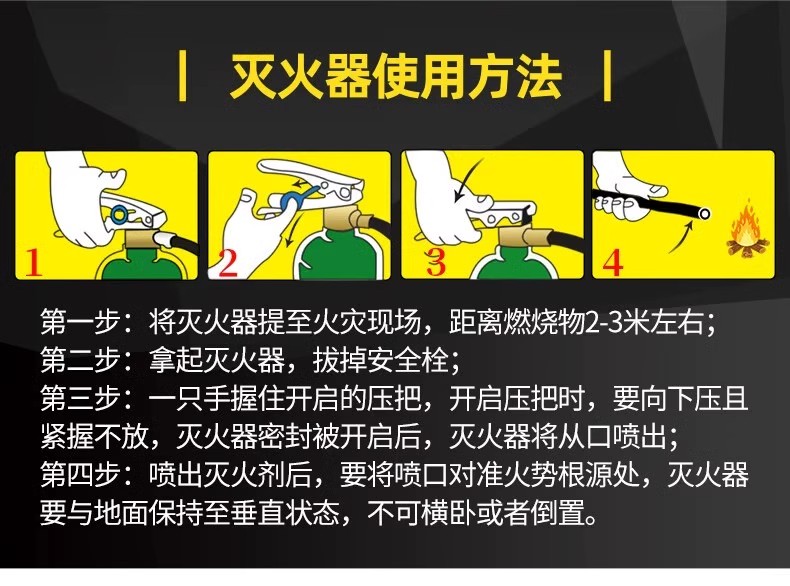 | 灭火器使用方法 |

1

2

3

4

第一步：将灭火器提至火灾现场，距离燃烧物2-3米左右；
第二步：拿起灭火器，拔掉安全栓；
第三步：一只手握住开启的压把，开启压把时，要向下压且紧握不放，灭火器密封被开启后，灭火器将从口喷出；
第四步：喷出灭火剂后，要将喷口对准火势根源处，灭火器要与地面保持至垂直状态，不可横卧或者倒置。